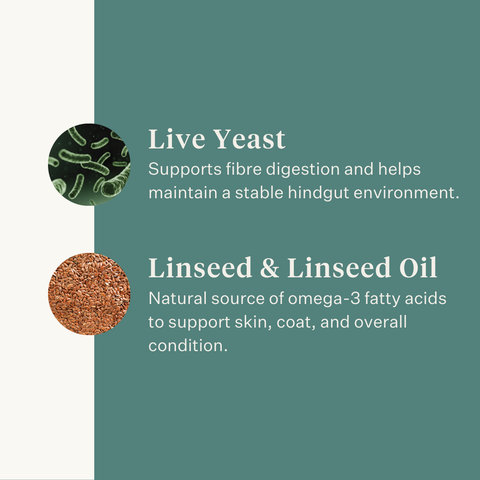 Live Yeast
Supports fibre digestion and helps maintain a stable hindgut environment.

Linseed & Linseed Oil
Natural source of omega-3 fatty acids to support skin, coat, and overall condition.